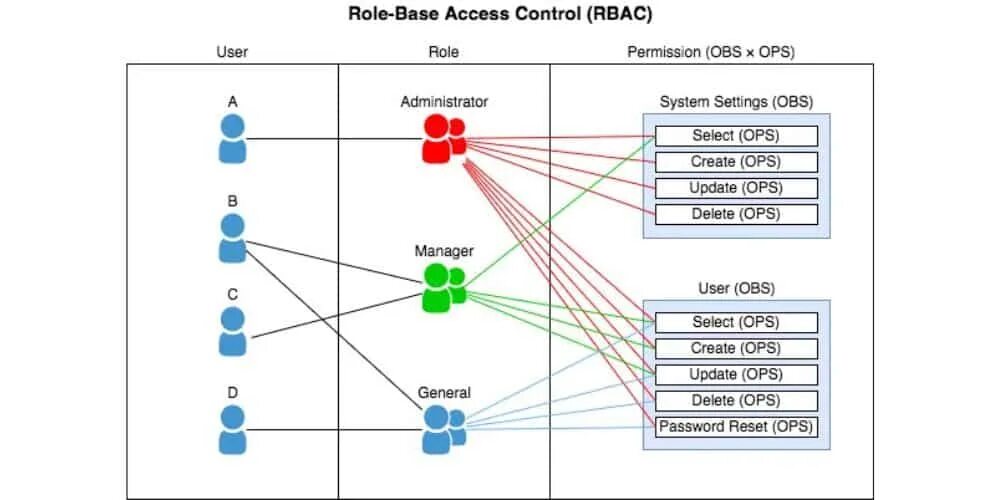 Role-Base Access Control (RBAC)

User

Role

Permission (OBS × OPS)

A

B

C

D

Administrator

Manager

General

System Settings (OBS)

Select (OPS)

Create (OPS)

Update (OPS)

Delete (OPS)

User (OBS)

Select (OPS)

Create (OPS)

Update (OPS)

Delete (OPS)

Password Reset (OPS)